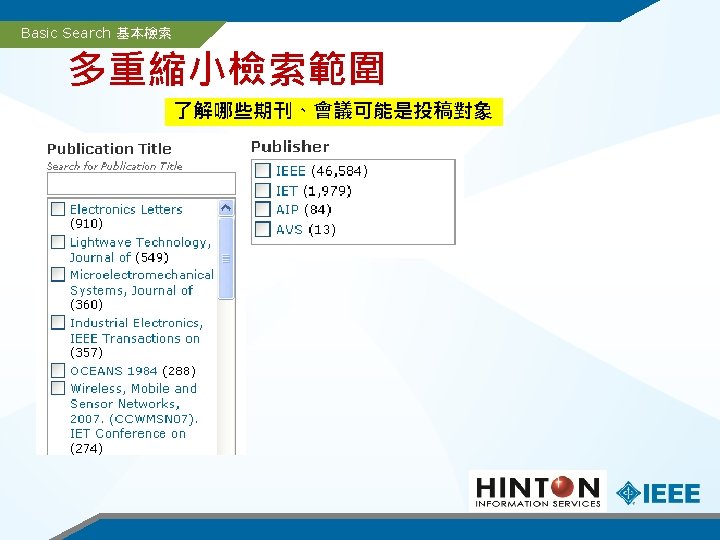 Basic Search 基本檢索

多重縮小檢索範圍

了解哪些期刊、會議可能是投稿對象

Publication Title

Search for Publication Title

Electronics Letters (910)

Lightwave Technology, Journal of (549)

Microelectromechanical Systems, Journal of (360)

Industrial Electronics, IEEE Transactions on (357)

OCEANS 1984 (288)

Wireless, Mobile and Sensor Networks, 2007. (CCWMSN07). IET Conference on (274)

Publisher

IEEE (46,584)

IET (1,979)

AIP (84)

AVS (13)

HINTON INFORMATION SERVICES

IEEE